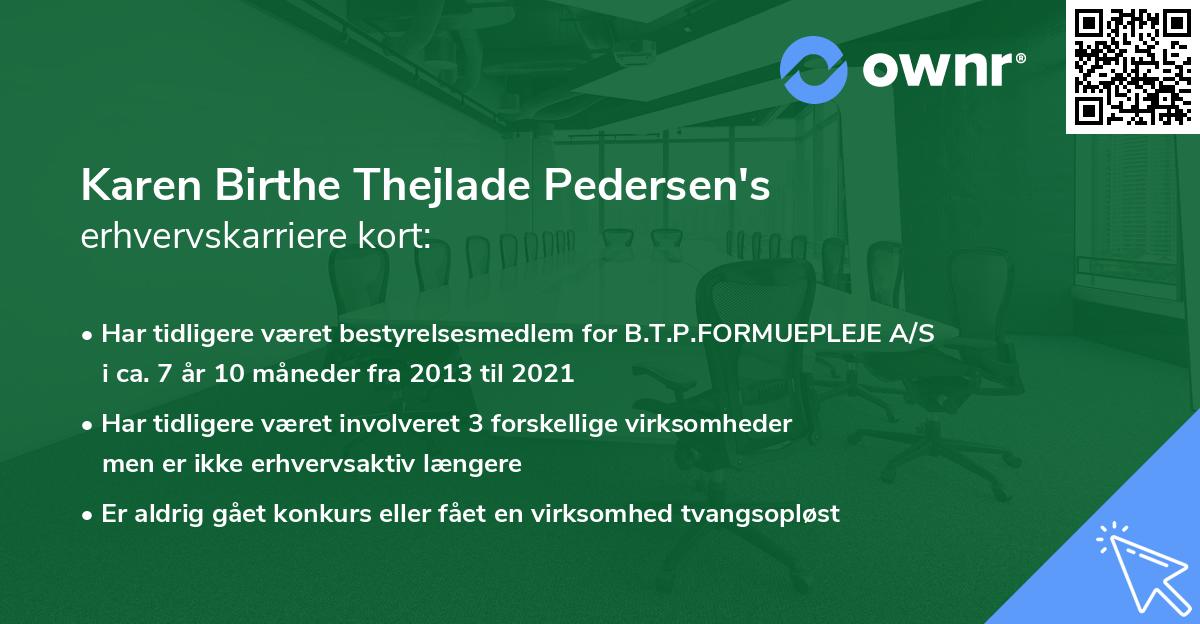 ownr®

Karen Birthe Thejlade Pedersen's
erhvervskarriere kort:

• Har tidligere været bestyrelsesmedlem for B.T.P.FORMUEPLEJE A/S i ca. 7 år 10 måneder fra 2013 til 2021

• Har tidligere været involveret 3 forskellige virksomheder men er ikke erhvervsaktiv længere

• Er aldrig gået konkurs eller fået en virksomhed tvangsopløst